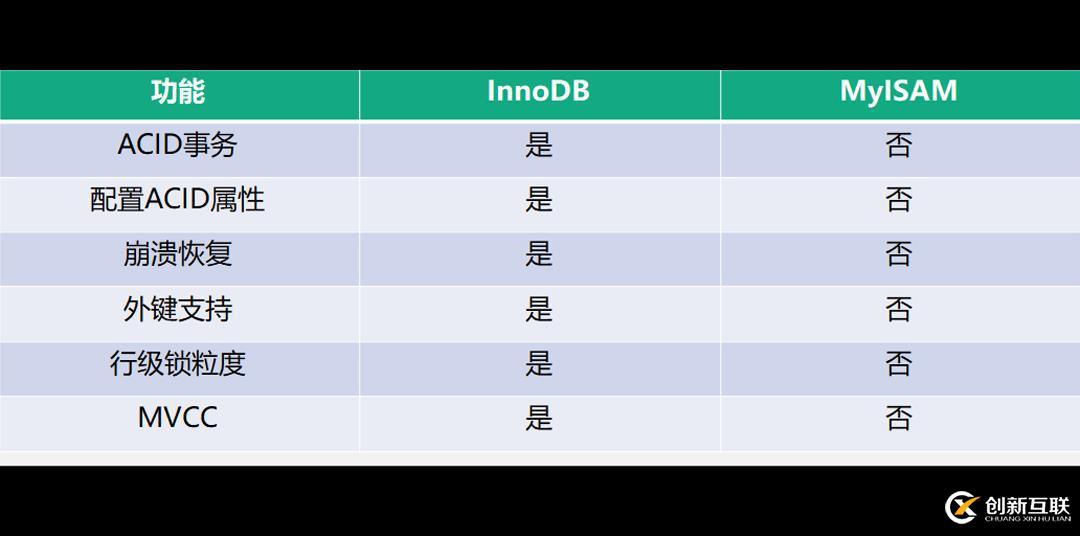 | 功能 | InnoDB | MyISAM |
|---|---|---|
| ACID事务 | 是 | 否 |
| 配置ACID属性 | 是 | 否 |
| 崩溃恢复 | 是 | 否 |
| 外键支持 | 是 | 否 |
| 行级锁粒度 | 是 | 否 |
| MVCC | 是 | 否 |

创新互联
CHUANG XIN HU LIAN